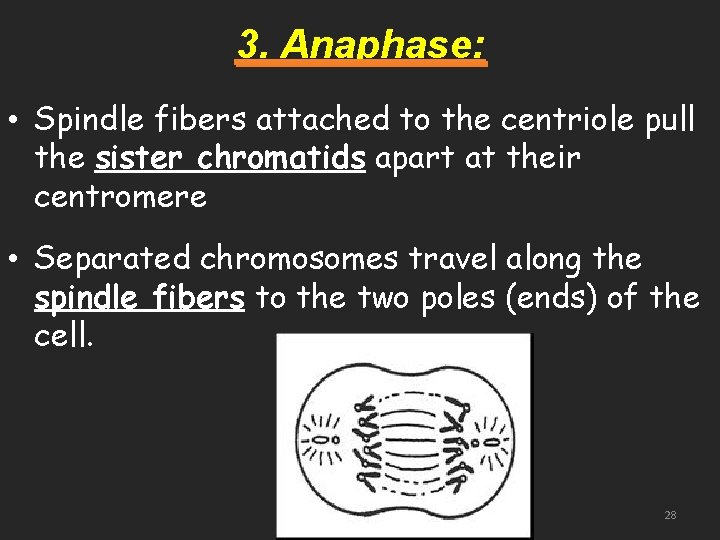 3. Anaphase:

• Spindle fibers attached to the centriole pull the sister chromatids apart at their centromere

• Separated chromosomes travel along the spindle fibers to the two poles (ends) of the cell.

28